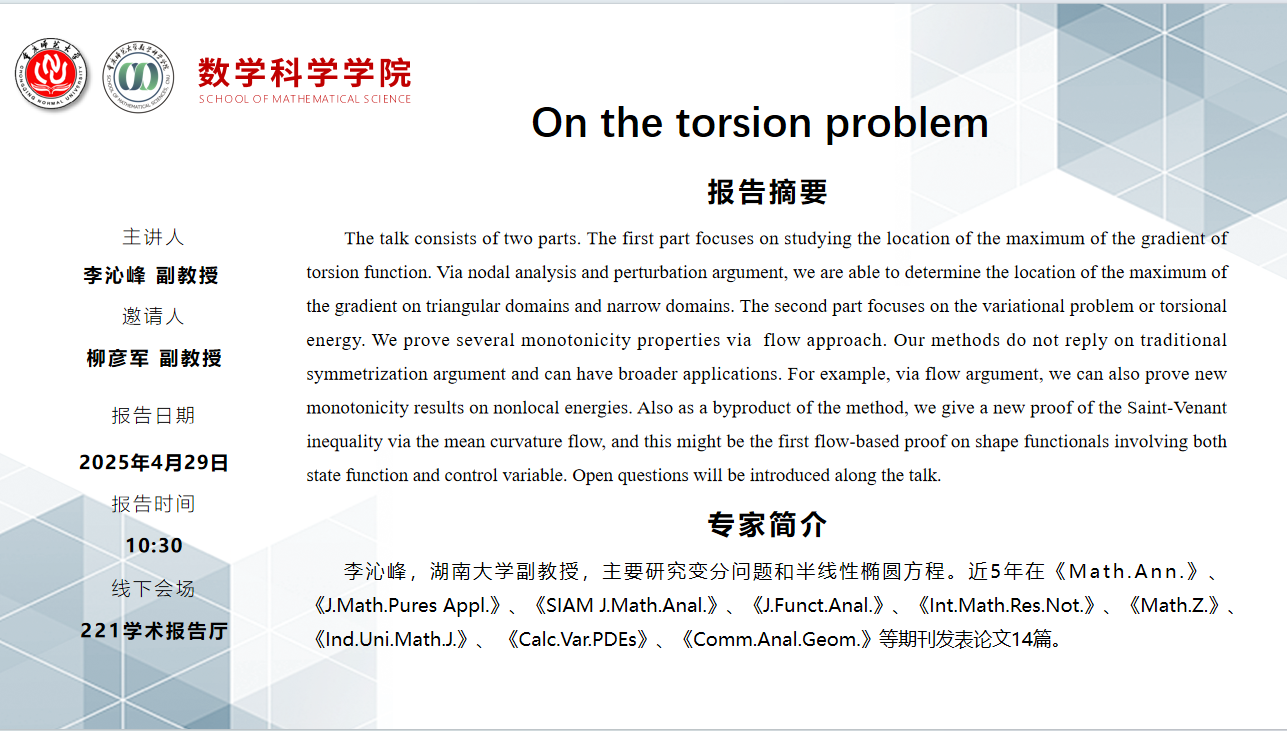 数学科学学院
SCHOOL OF MATHEMATICAL SCIENCE

On the torsion problem

主讲人
李沁峰 副教授
邀请人
柳彦军 副教授
报告日期
2025年4月29日
报告时间
10:30
线下会场
221学术报告厅

报告摘要

The talk consists of two parts. The first part focuses on studying the location of the maximum of the gradient of torsion function. Via nodal analysis and perturbation argument, we are able to determine the location of the maximum of the gradient on triangular domains and narrow domains. The second part focuses on the variational problem or torsional energy. We prove several monotonicity properties via flow approach. Our methods do not reply on traditional symmetrization argument and can have broader applications. For example, via flow argument, we can also prove new monotonicity results on nonlocal energies. Also as a byproduct of the method, we give a new proof of the Saint-Venant inequality via the mean curvature flow, and this might be the first flow-based proof on shape functionals involving both state function and control variable. Open questions will be introduced along the talk.

专家简介

李沁峰，湖南大学副教授，主要研究变分问题和半线性椭圆方程。近5年在《Math.Ann.》、《J.Math.Pures Appl.》、《SIAM J.Math.Anal.》、《J.Funct.Anal.》、《Int.Math.Res.Not.》、《Math.Z.》、《Ind.Uni.Math.J.》、《Calc.Var.PDEs》、《Comm.Anal.Geom.》等期刊发表论文14篇。